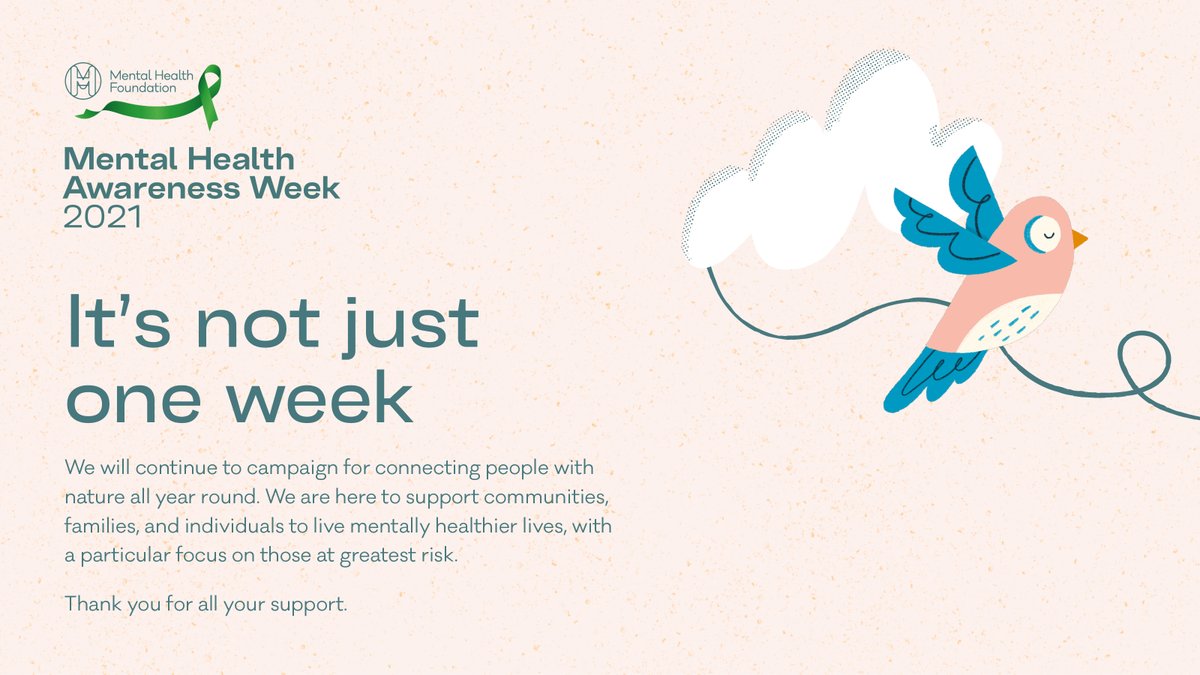 Mental Health Foundation

Mental Health Awareness Week 2021

It's not just one week

We will continue to campaign for connecting people with nature all year round. We are here to support communities, families, and individuals to live mentally healthier lives, with a particular focus on those at greatest risk.

Thank you for all your support.